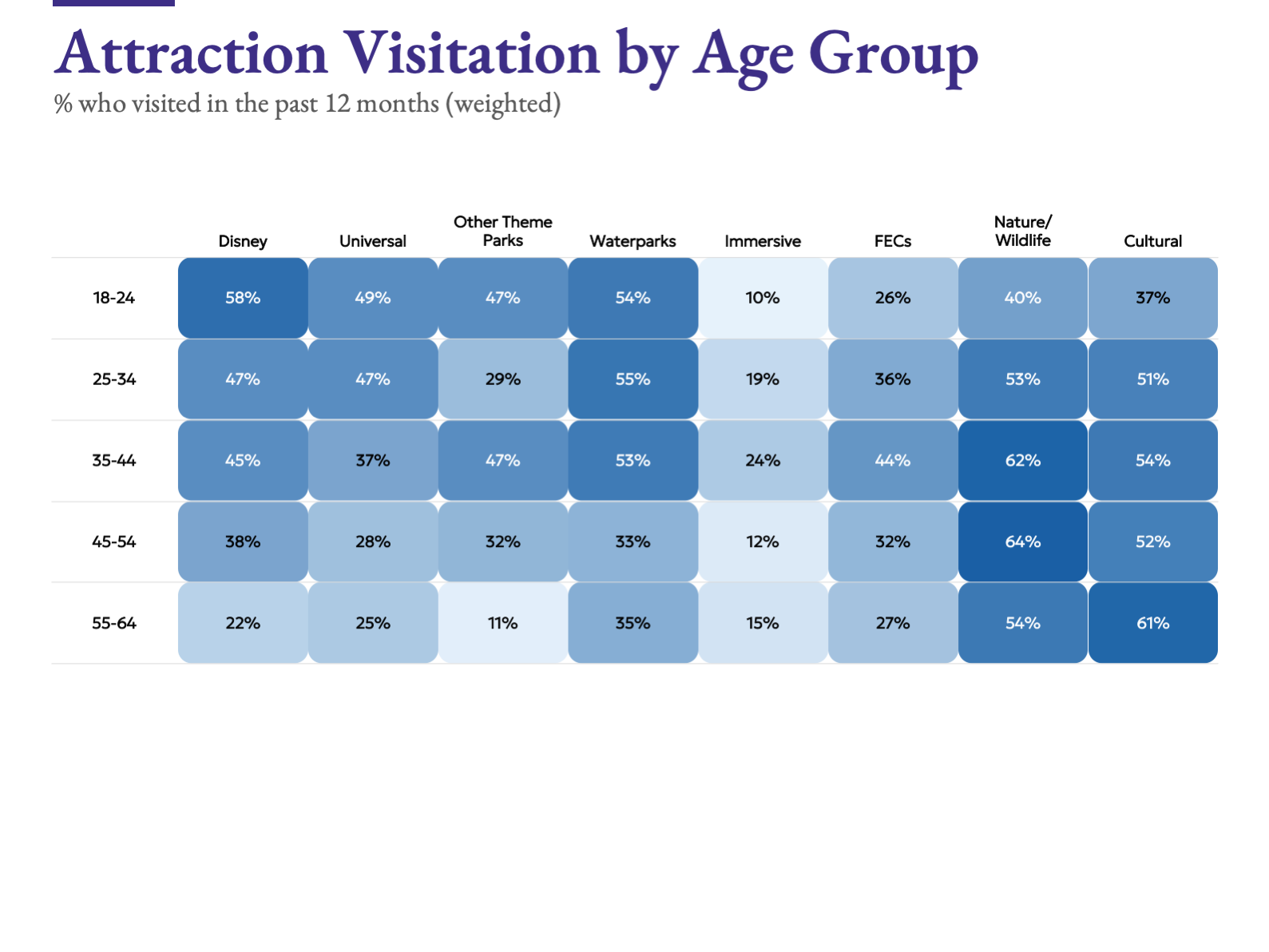 Attraction Visitation by Age Group

% who visited in the past 12 months (weighted)

| | Disney | Universal | Other Theme Parks | Waterparks | Immersive | FECs | Nature/ Wildlife | Cultural |
|---|---|---|---|---|---|---|---|---|
| 18-24 | 58% | 49% | 47% | 54% | 10% | 26% | 40% | 37% |
| 25-34 | 47% | 47% | 29% | 55% | 19% | 36% | 53% | 51% |
| 35-44 | 45% | 37% | 47% | 53% | 24% | 44% | 62% | 54% |
| 45-54 | 38% | 28% | 32% | 33% | 12% | 32% | 64% | 52% |
| 55-64 | 22% | 25% | 11% | 35% | 15% | 27% | 54% | 61% |